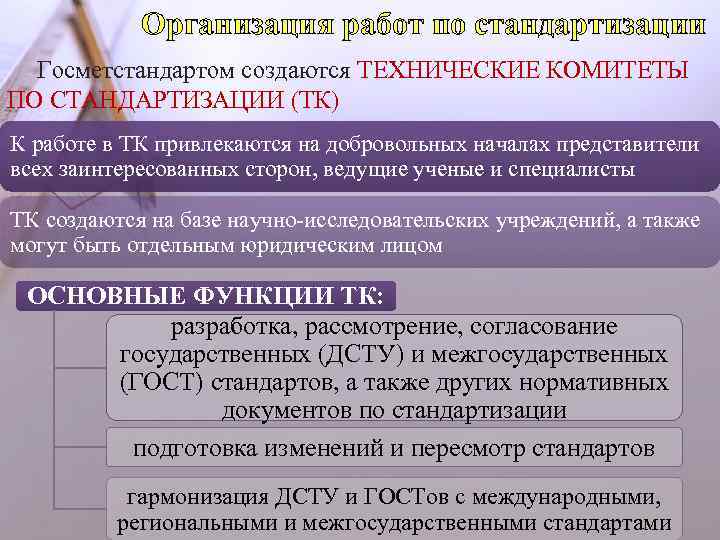 Организация работ по стандартизации

Госметстандартом создаются ТЕХНИЧЕСКИЕ КОМИТЕТЫ ПО СТАНДАРТИЗАЦИИ (ТК)

К работе в ТК привлекаются на добровольных началах представители всех заинтересованных сторон, ведущие ученые и специалисты

ТК создаются на базе научно-исследовательских учреждений, а также могут быть отдельным юридическим лицом

ОСНОВНЫЕ ФУНКЦИИ ТК:

разработка, рассмотрение, согласование государственных (ДСТУ) и межгосударственных (ГОСТ) стандартов, а также других нормативных документов по стандартизации

подготовка изменений и пересмотр стандартов

гармонизация ДСТУ и ГОСТов с международными, региональными и межгосударственными стандартами